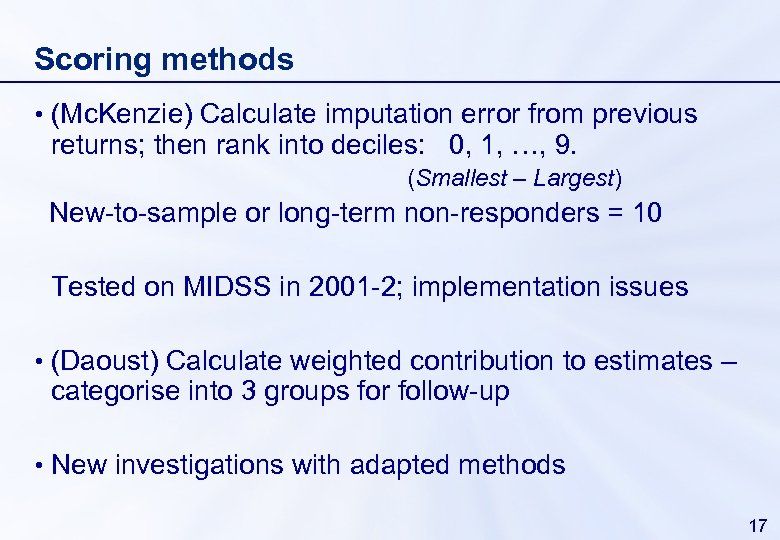 Scoring methods

• (McKenzie) Calculate imputation error from previous returns; then rank into deciles: 0, 1, …, 9.
(Smallest – Largest)

New-to-sample or long-term non-responders = 10

Tested on MIDSS in 2001-2; implementation issues

• (Daoust) Calculate weighted contribution to estimates – categorise into 3 groups for follow-up

• New investigations with adapted methods

17